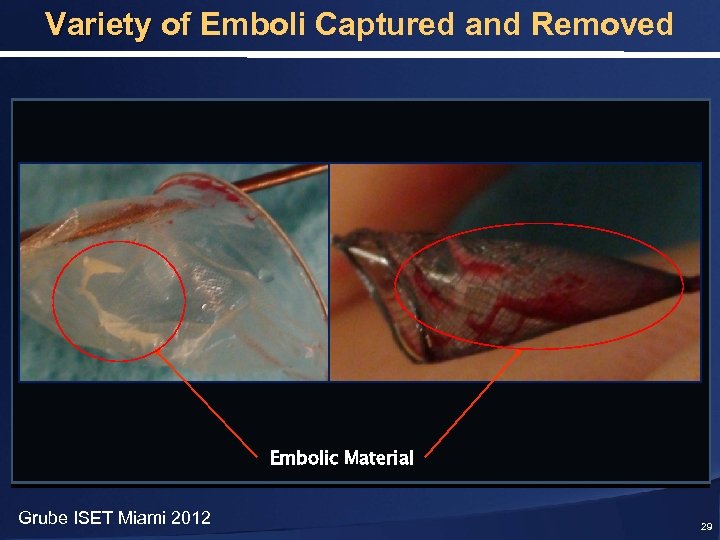 Variety of Emboli Captured and Removed

Embolic Material

Grube ISET Miami 2012

29